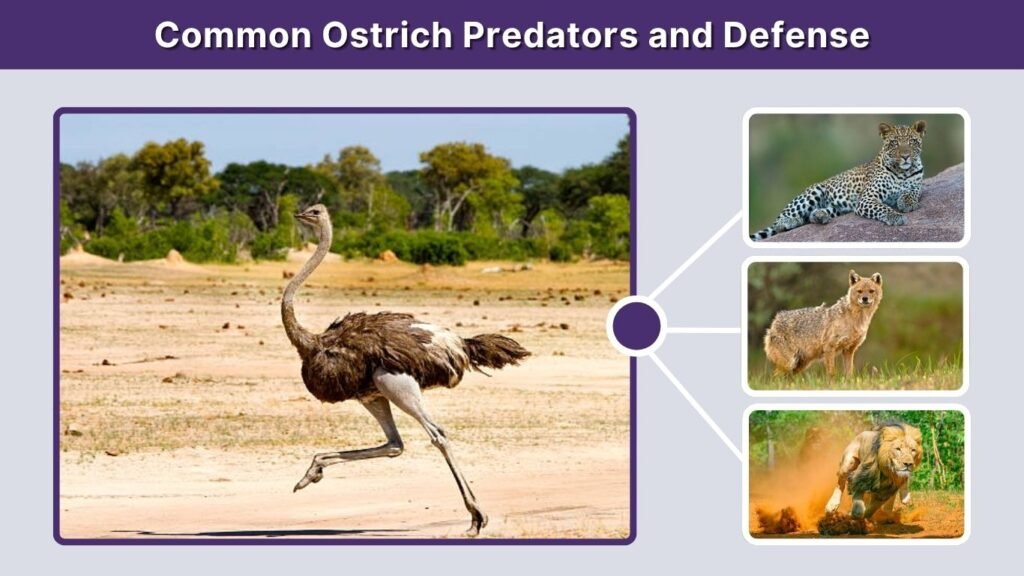 Common Ostrich Predators and Defense